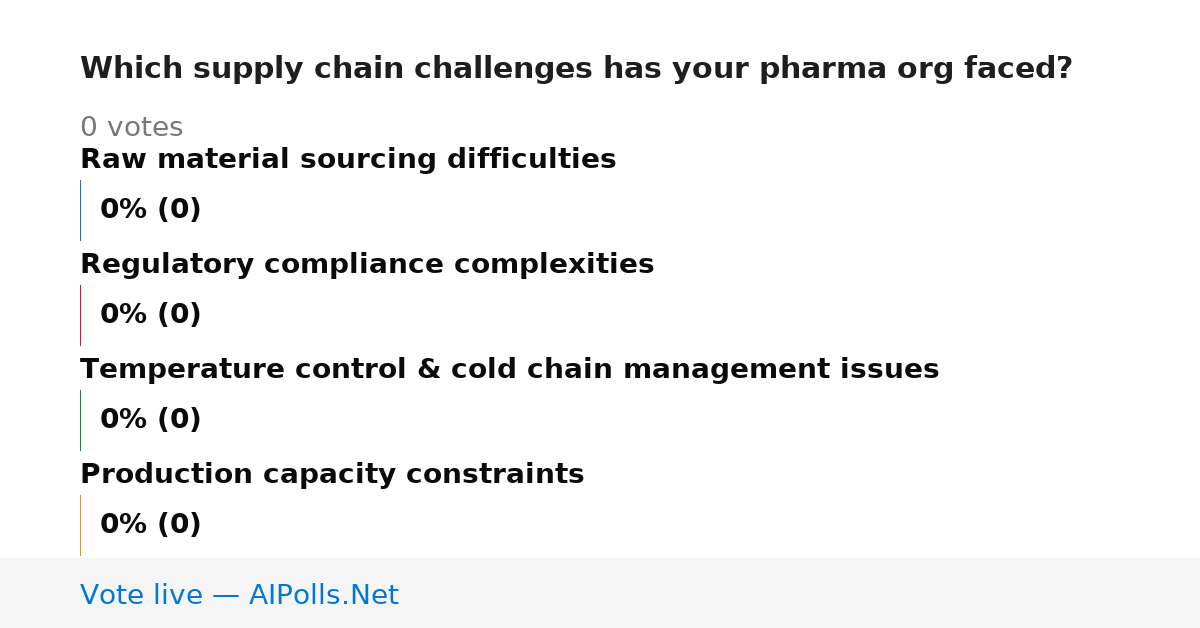 Which supply chain challenges has your pharma org faced?

0 votes

Raw material sourcing difficulties

0% (0)

Regulatory compliance complexities

0% (0)

Temperature control & cold chain management issues

0% (0)

Production capacity constraints

0% (0)

Vote live — AIPolls.Net